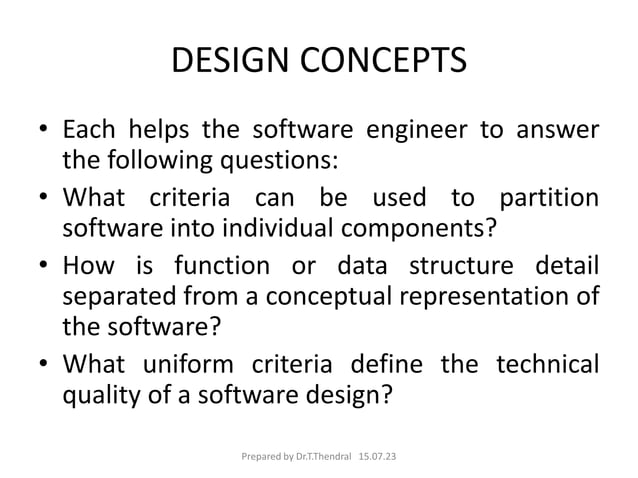 DESIGN CONCEPTS

• Each helps the software engineer to answer the following questions:

• What criteria can be used to partition software into individual components?

• How is function or data structure detail separated from a conceptual representation of the software?

• What uniform criteria define the technical quality of a software design?

Prepared by Dr.T.Thendral 15.07.23